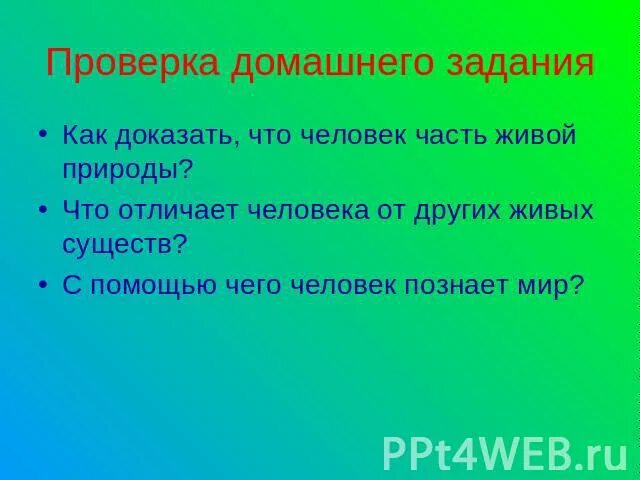 Проверка домашнего задания

• Как доказать, что человек часть живой природы?
• Что отличает человека от других живых существ?
• С помощью чего человек познает мир?

PPt4WEB.ru